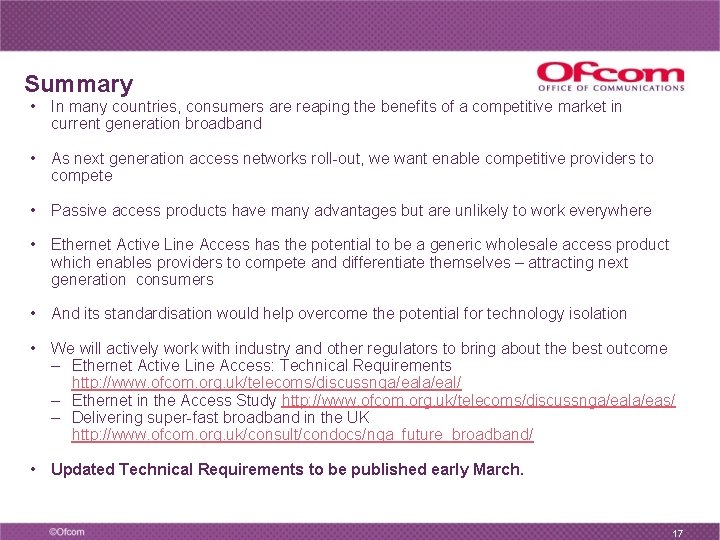 Summary

Ofcom
OFFICE OF COMMUNICATIONS

• In many countries, consumers are reaping the benefits of a competitive market in current generation broadband

• As next generation access networks roll-out, we want enable competitive providers to compete

• Passive access products have many advantages but are unlikely to work everywhere

• Ethernet Active Line Access has the potential to be a generic wholesale access product which enables providers to compete and differentiate themselves – attracting next generation consumers

• And its standardisation would help overcome the potential for technology isolation

• We will actively work with industry and other regulators to bring about the best outcome
– Ethernet Active Line Access: Technical Requirements http://www.ofcom.org.uk/telecoms/discussnga/eala/eal/
– Ethernet in the Access Study http://www.ofcom.org.uk/telecoms/discussnga/eala/eas/
– Delivering super-fast broadband in the UK http://www.ofcom.org.uk/consult/condocs/nga_future_broadband/

• Updated Technical Requirements to be published early March.

©Ofcom

17